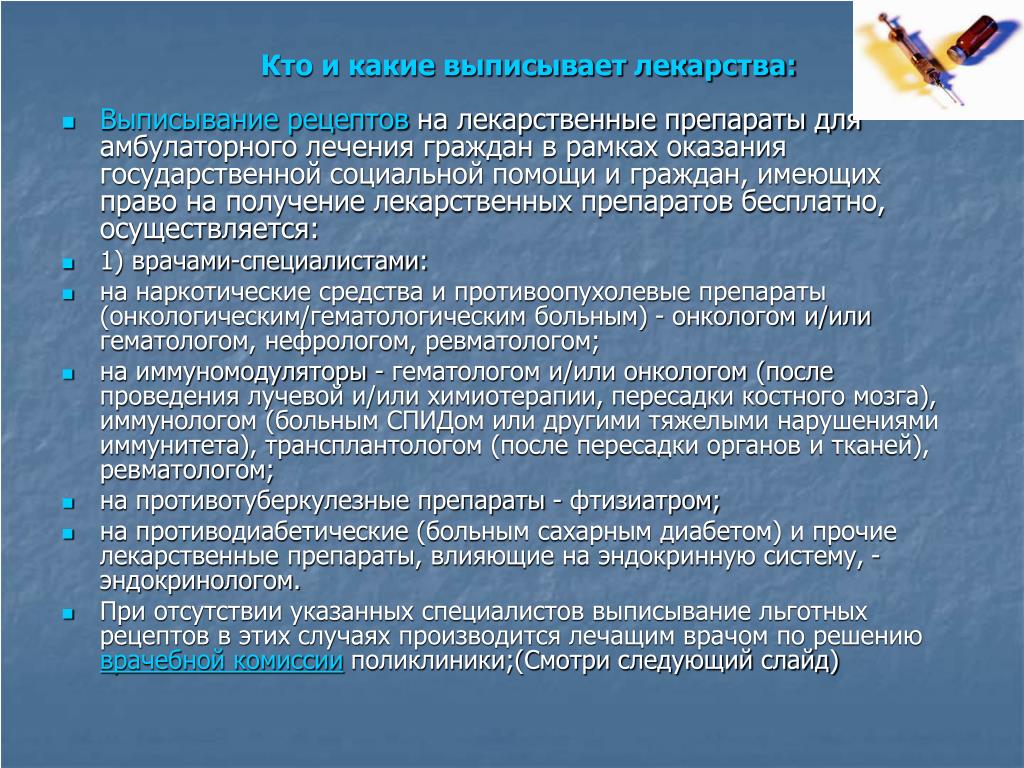 Кто и какие выписывает лекарства:

Выписывание рецептов на лекарственные препараты для амбулаторного лечения граждан в рамках оказания государственной социальной помощи и граждан, имеющих право на получение лекарственных препаратов бесплатно, осуществляется:

1) врачами-специалистами:

на наркотические средства и противоопухолевые препараты (онкологическим/гематологическим больным) - онкологом и/или гематологом, нефрологом, ревматологом;

на иммуномодуляторы - гематологом и/или онкологом (после проведения лучевой и/или химиотерапии, пересадки костного мозга), иммунологом (больным СПИДом или другими тяжелыми нарушениями иммунитета), трансплантологом (после пересадки органов и тканей), ревматологом;

на противотуберкулезные препараты - фтизиатром;

на противодиабетические (больным сахарным диабетом) и прочие лекарственные препараты, влияющие на эндокринную систему, - эндокринологом.

При отсутствии указанных специалистов выписывание льготных рецептов в этих случаях производится лечащим врачом по решению врачебной комиссии поликлиники;(Смотри следующий слайд)